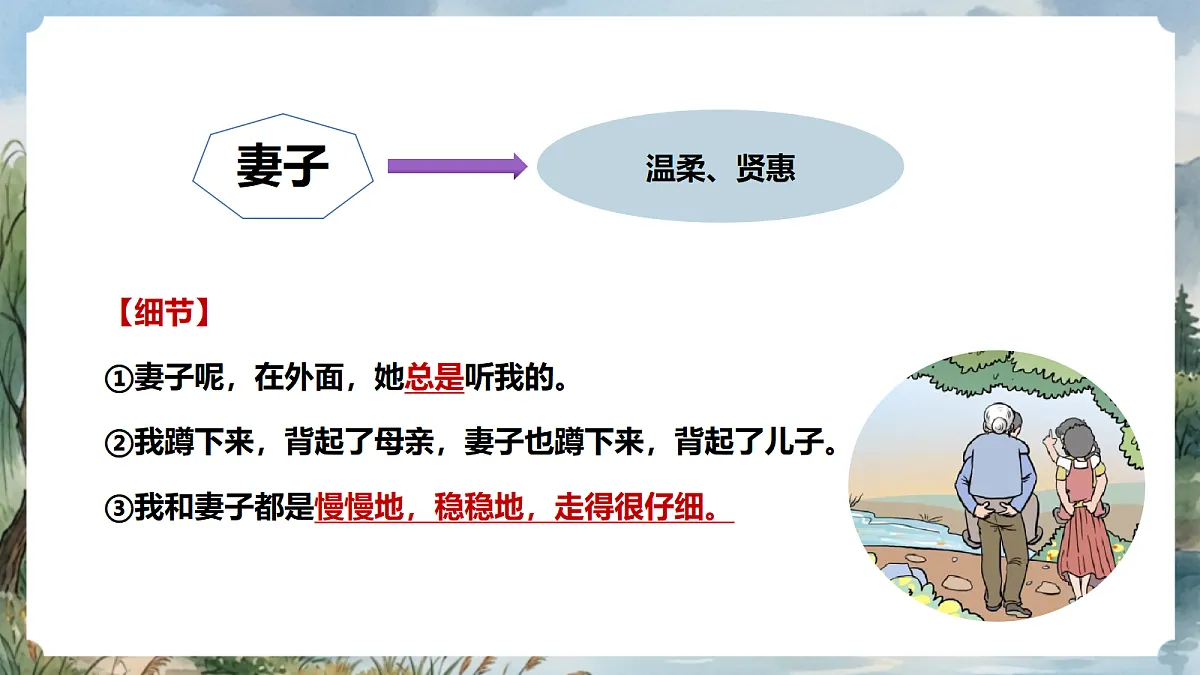 妻子

温柔、贤惠

【细节】

①妻子呢，在外面，她总是听我的。

②我蹲下来，背起了母亲，妻子也蹲下来，背起了儿子。

③我和妻子都是慢慢地，稳稳地，走得很仔细。